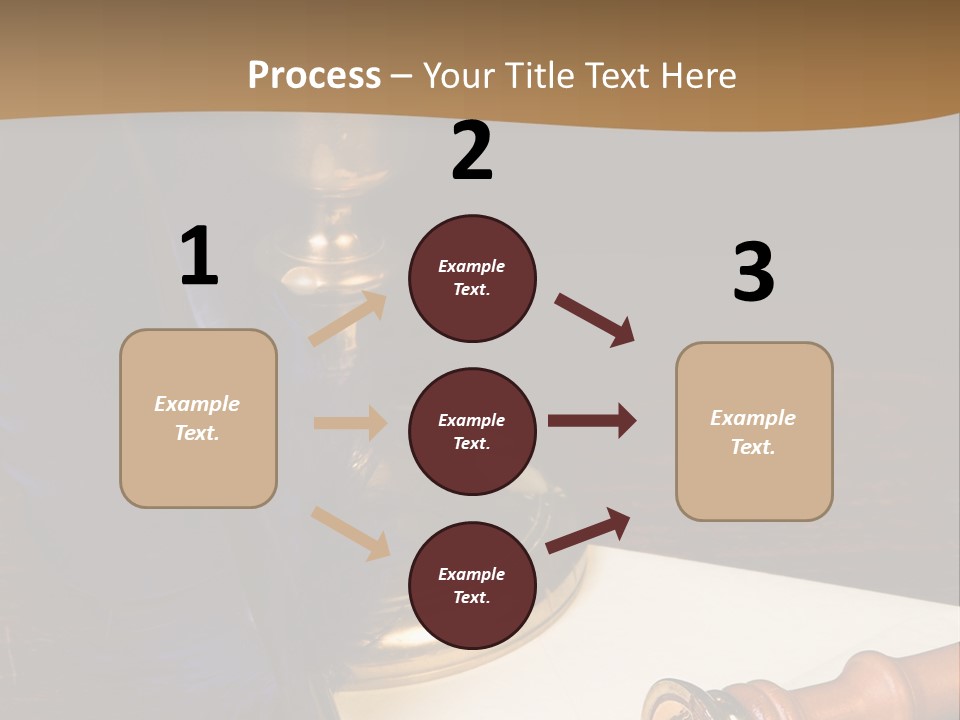 Process – Your Title Text Here

1

Example Text.

2

Example Text.

Example Text.

Example Text.

3

Example Text.